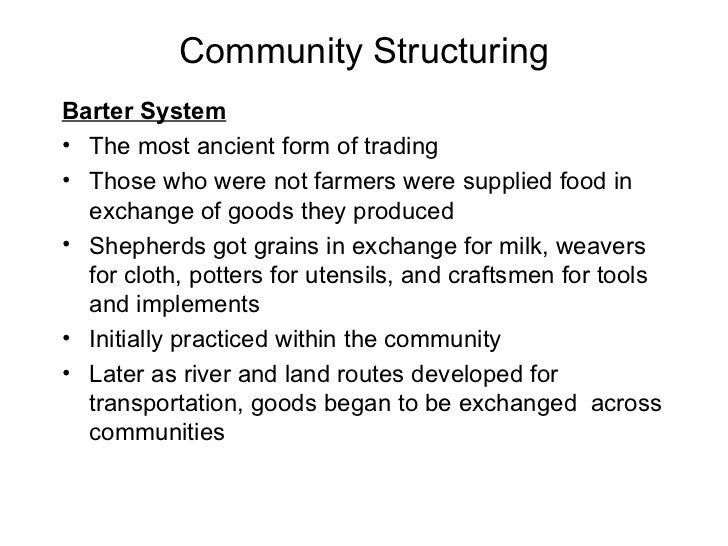 Community Structuring

Barter System

• The most ancient form of trading
• Those who were not farmers were supplied food in exchange of goods they produced
• Shepherds got grains in exchange for milk, weavers for cloth, potters for utensils, and craftsmen for tools and implements
• Initially practiced within the community
• Later as river and land routes developed for transportation, goods began to be exchanged across communities